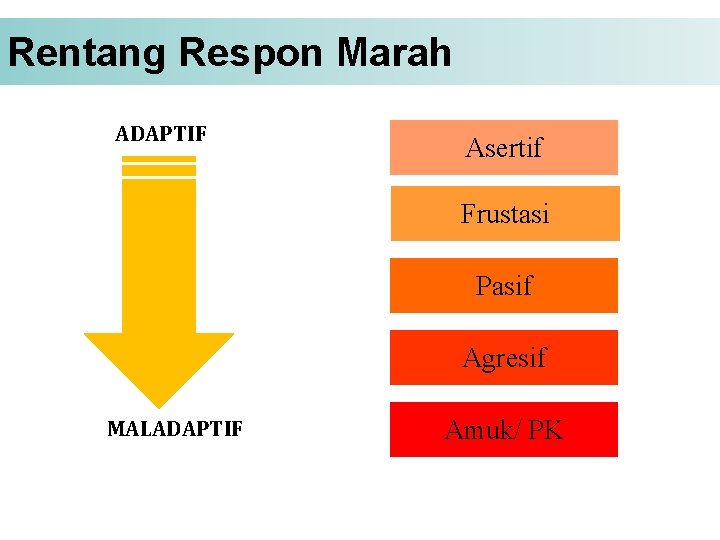 Rentang Respon Marah

ADAPTIF

MALADAPTIF

Asertif

Frustasi

Pasif

Agresif

Amuk/ PK